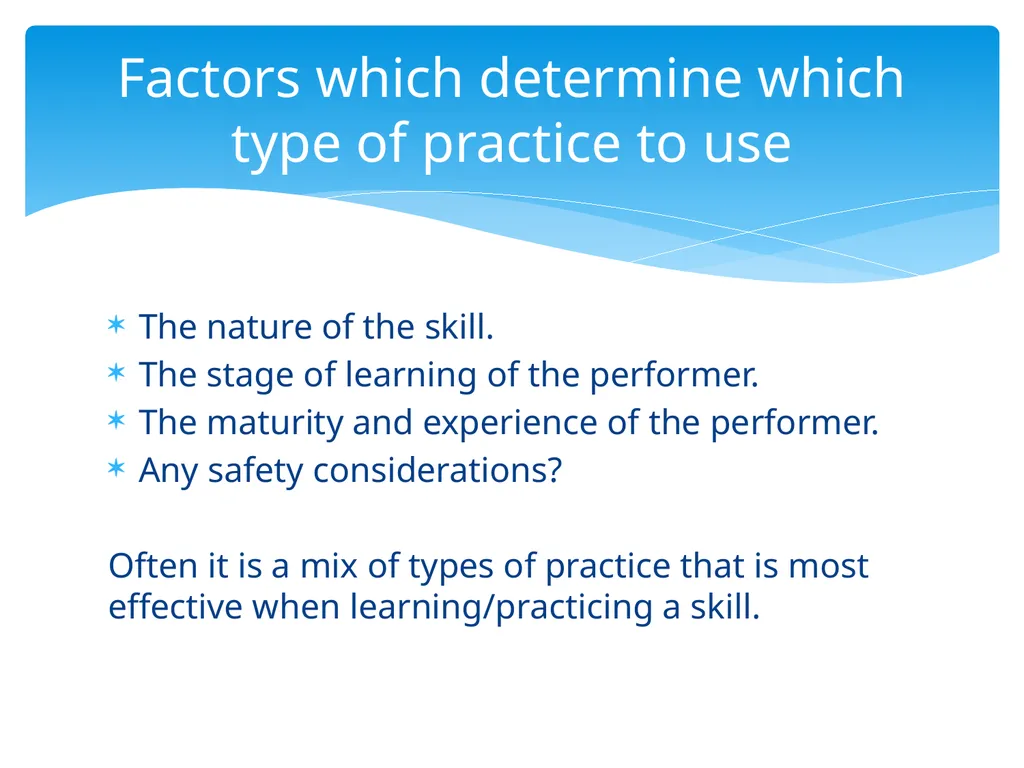 Factors which determine which type of practice to use

* The nature of the skill.
* The stage of learning of the performer.
* The maturity and experience of the performer.
* Any safety considerations?

Often it is a mix of types of practice that is most effective when learning/practicing a skill.